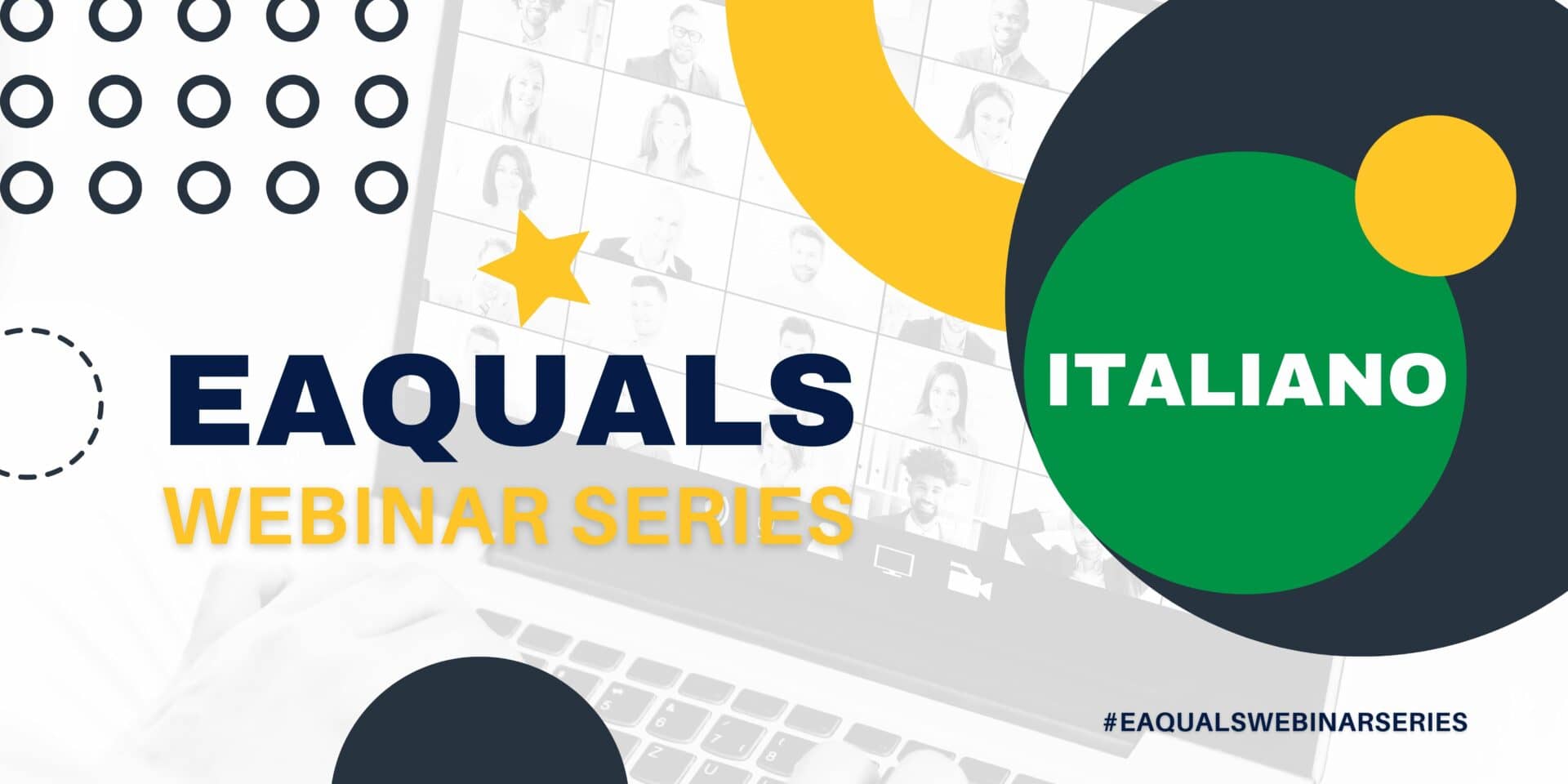 EAQUALS
WEBINAR SERIES

ITALIANO

#EAQUALSWEBINARSERIES